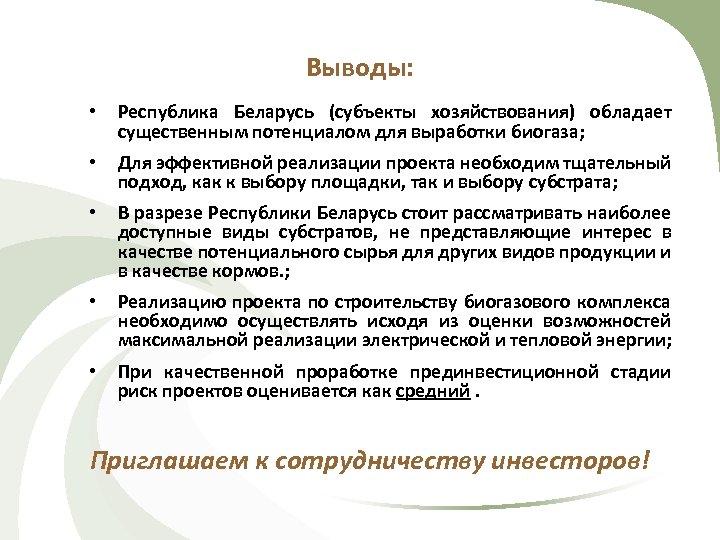 Выводы:

• Республика Беларусь (субъекты хозяйствования) обладает существенным потенциалом для выработки биогаза;

• Для эффективной реализации проекта необходим тщательный подход, как к выбору площадки, так и выбору субстрата;

• В разрезе Республики Беларусь стоит рассматривать наиболее доступные виды субстратов, не представляющие интерес в качестве потенциального сырья для других видов продукции и в качестве кормов.;

• Реализацию проекта по строительству биогазового комплекса необходимо осуществлять исходя из оценки возможностей максимальной реализации электрической и тепловой энергии;

• При качественной проработке прединвестиционной стадии риск проектов оценивается как средний .

Приглашаем к сотрудничеству инвесторов!